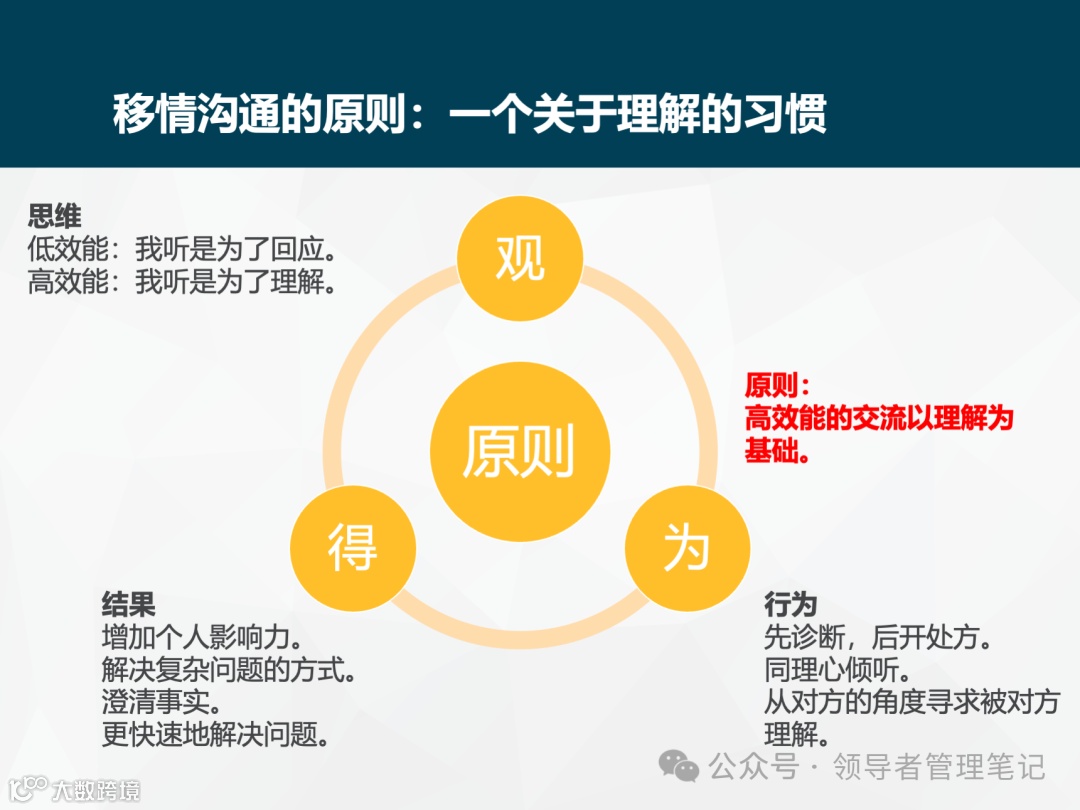 移情沟通的原则：一个关于理解的习惯

思维
低效能：我听是为了回应。
高效能：我听是为了理解。

观

原则

得

为

原则：
高效能的交流以理解为基础。

结果
增加个人影响力。
解决复杂问题的方式。
澄清事实。
更快速地解决问题。

行为
先诊断，后开处方。
同理心倾听。
从对方的角度寻求被对方理解。

公众号 · 领导者管理笔记

大数跨境